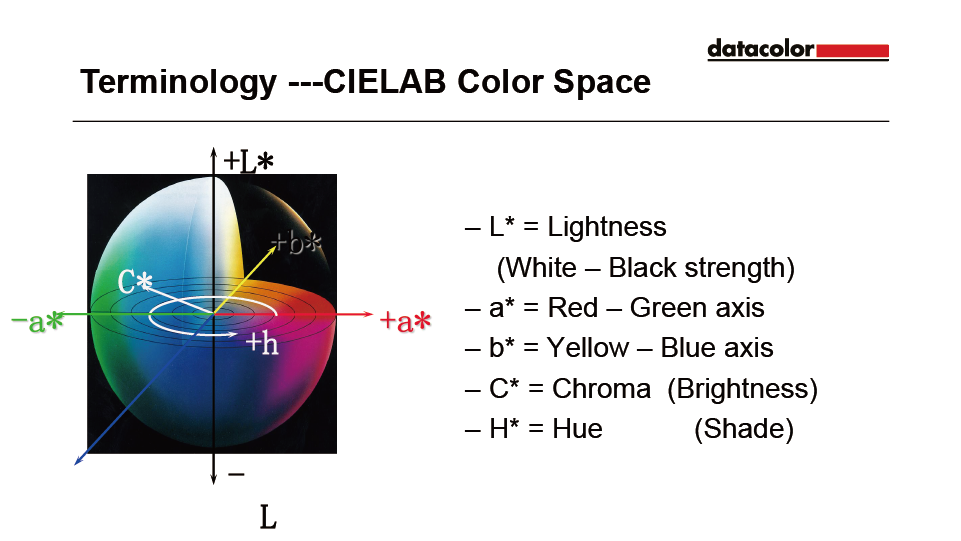 datacolor

Terminology ---CIELAB Color Space

+L*

+b*

C*

−a*

+a*

+h

−

L

– L* = Lightness
(White – Black strength)
– a* = Red – Green axis
– b* = Yellow – Blue axis
– C* = Chroma (Brightness)
– H* = Hue (Shade)